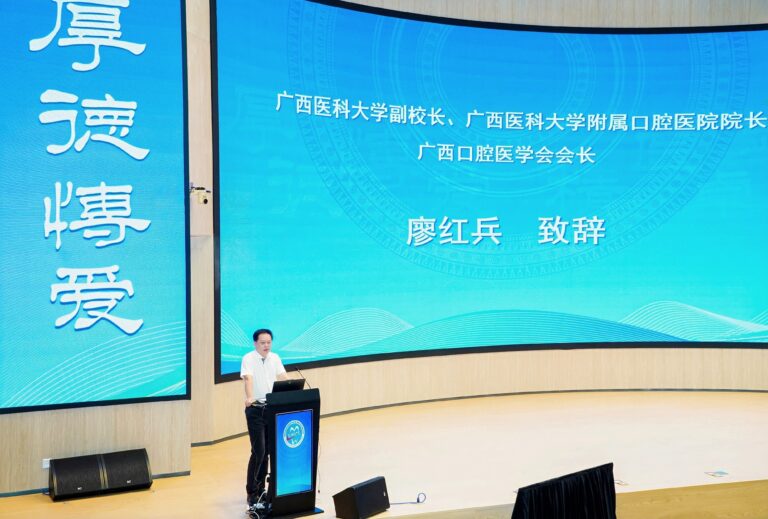 厚德博爱

广西医科大学副校长、广西医科大学附属口腔医院院长
广西口腔医学会会长

廖红兵　致辞